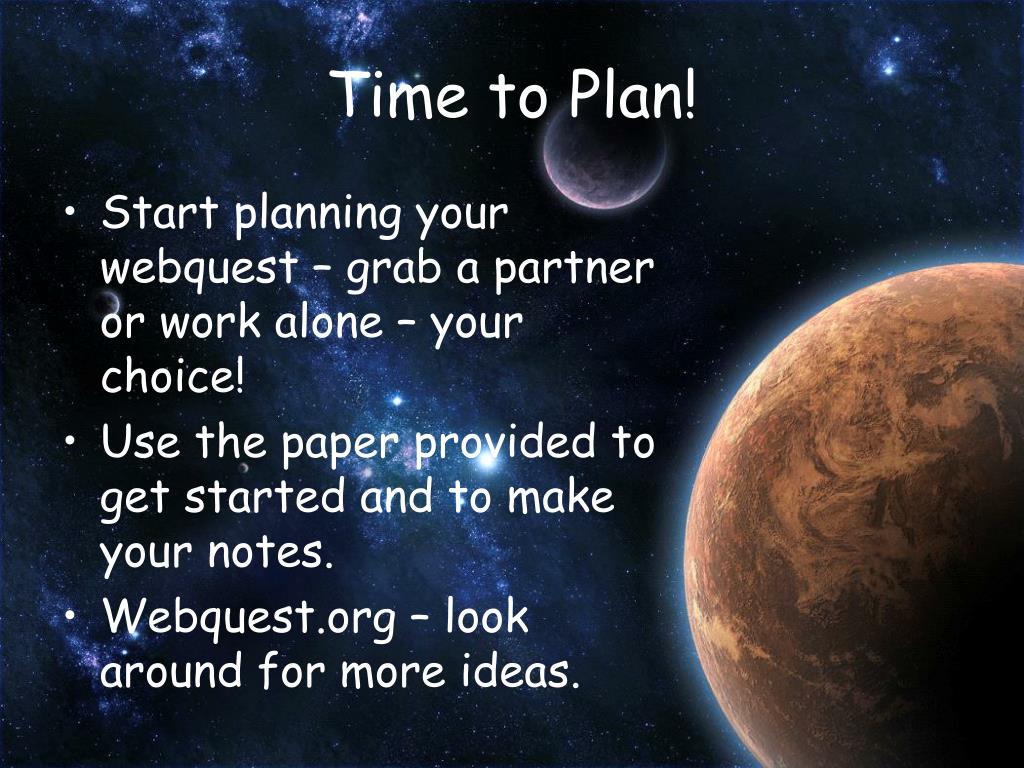 Time to Plan!

• Start planning your webquest – grab a partner or work alone – your choice!
• Use the paper provided to get started and to make your notes.
• Webquest.org – look around for more ideas.